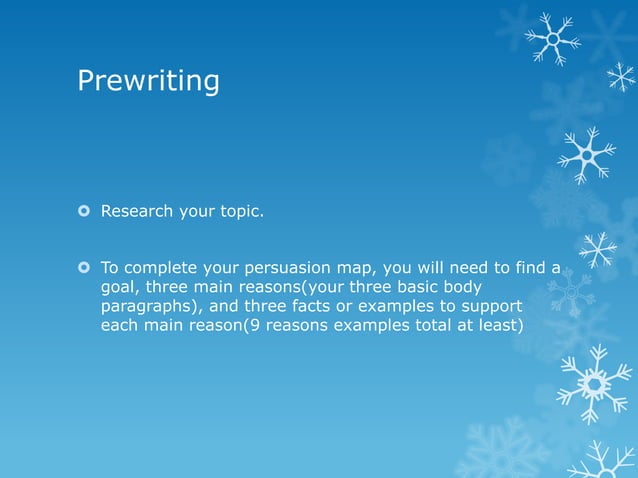 Prewriting

Research your topic.

To complete your persuasion map, you will need to find a goal, three main reasons(your three basic body paragraphs), and three facts or examples to support each main reason(9 reasons examples total at least)